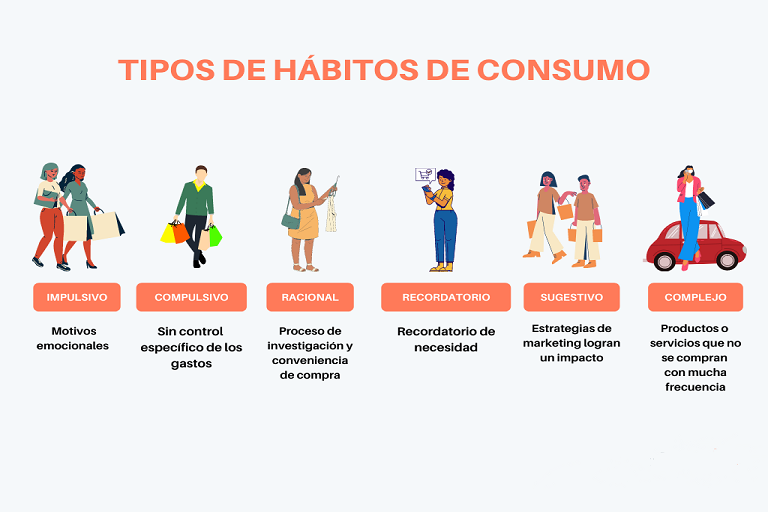 TIPOS DE HÁBITOS DE CONSUMO

IMPULSIVO

Motivos emocionales

COMPULSIVO

Sin control específico de los gastos

RACIONAL

Proceso de investigación y conveniencia de compra

RECORDATORIO

Recordatorio de necesidad

SUGESTIVO

Estrategias de marketing logran un impacto

COMPLEJO

Productos o servicios que no se compran con mucha frecuencia